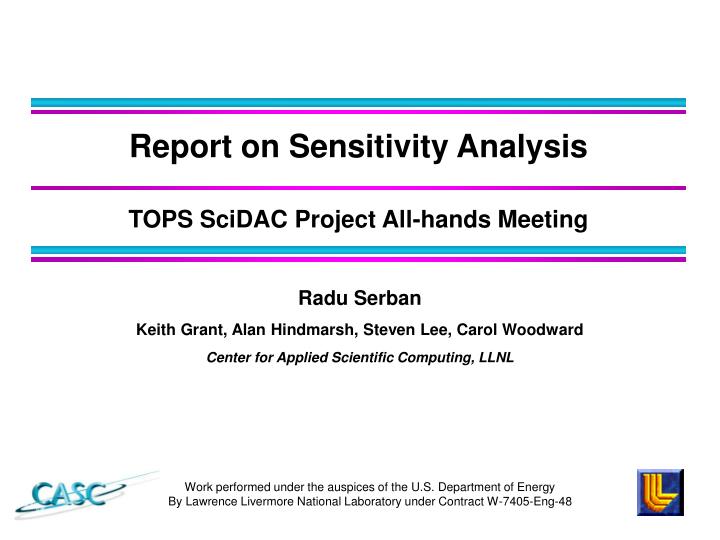 Report on Sensitivity Analysis

TOPS SciDAC Project All-hands Meeting

Radu Serban

Keith Grant, Alan Hindmarsh, Steven Lee, Carol Woodward

Center for Applied Scientific Computing, LLNL

CASC

Work performed under the auspices of the U.S. Department of Energy
By Lawrence Livermore National Laboratory under Contract W-7405-Eng-48